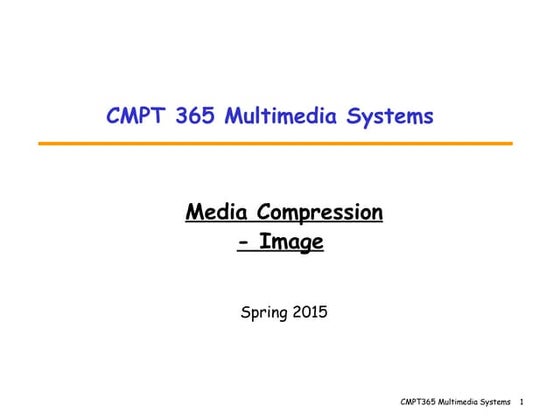 CMPT 365 Multimedia Systems

Media Compression
- Image

Spring 2015

CMPT365 Multimedia Systems 1